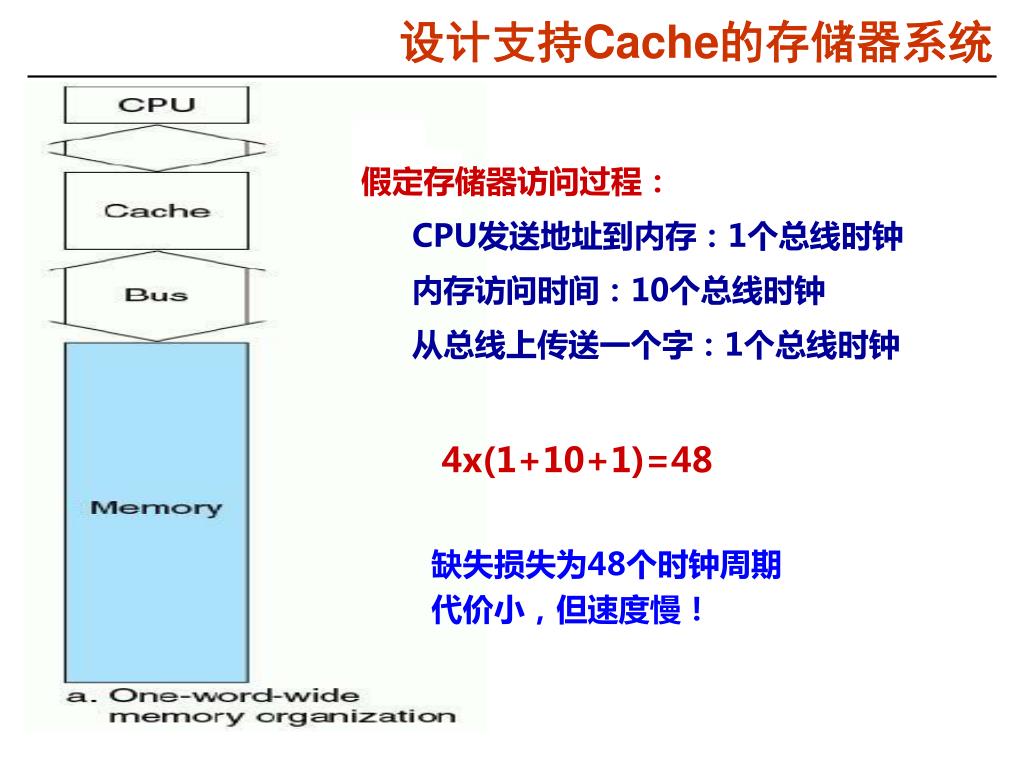 设计支持Cache的存储器系统

CPU

Cache

Bus

Memory

a. One-word-wide memory organization

假定存储器访问过程：

CPU发送地址到内存：1个总线时钟

内存访问时间：10个总线时钟

从总线上传送一个字：1个总线时钟

4x(1+10+1)=48

缺失损失为48个时钟周期

代价小，但速度慢！